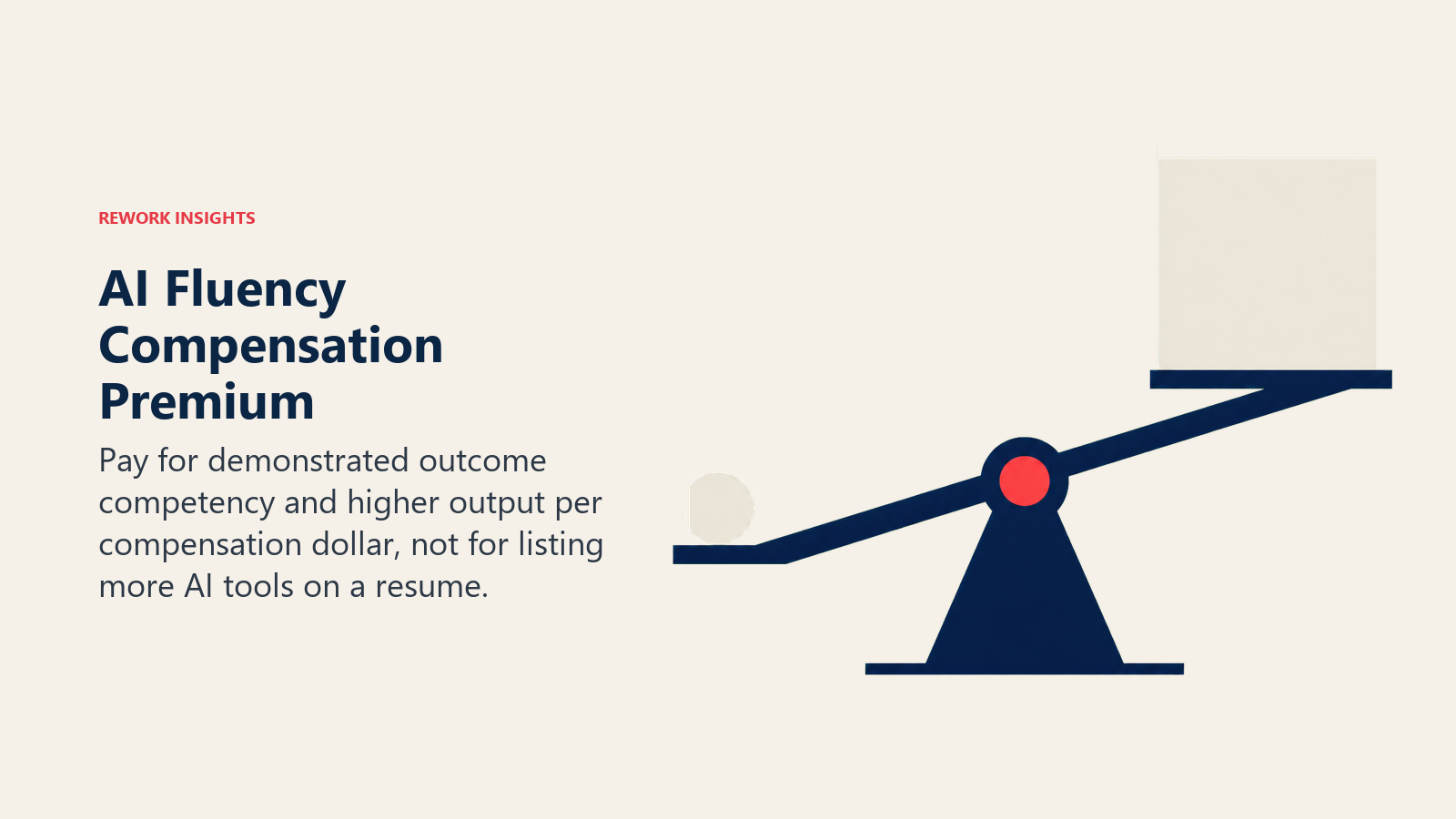 REWORK INSIGHTS

AI Fluency Compensation Premium

Pay for demonstrated outcome competency and higher output per compensation dollar, not for listing more AI tools on a resume.